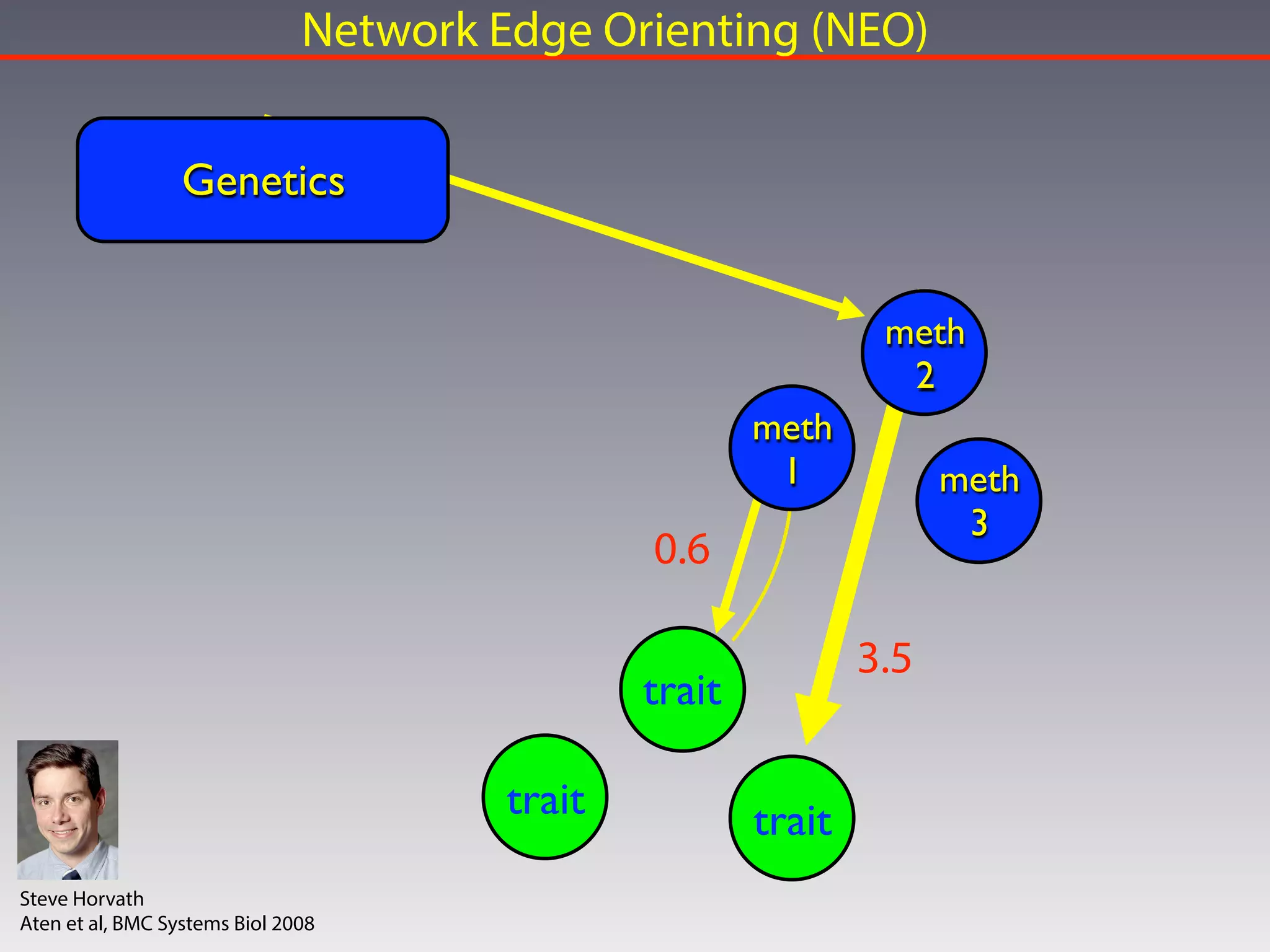 Network Edge Orienting (NEO)

Genetics

meth 2

meth 1

meth 3

0.6

3.5

trait

trait

trait

Steve Horvath
Aten et al, BMC Systems Biol 2008